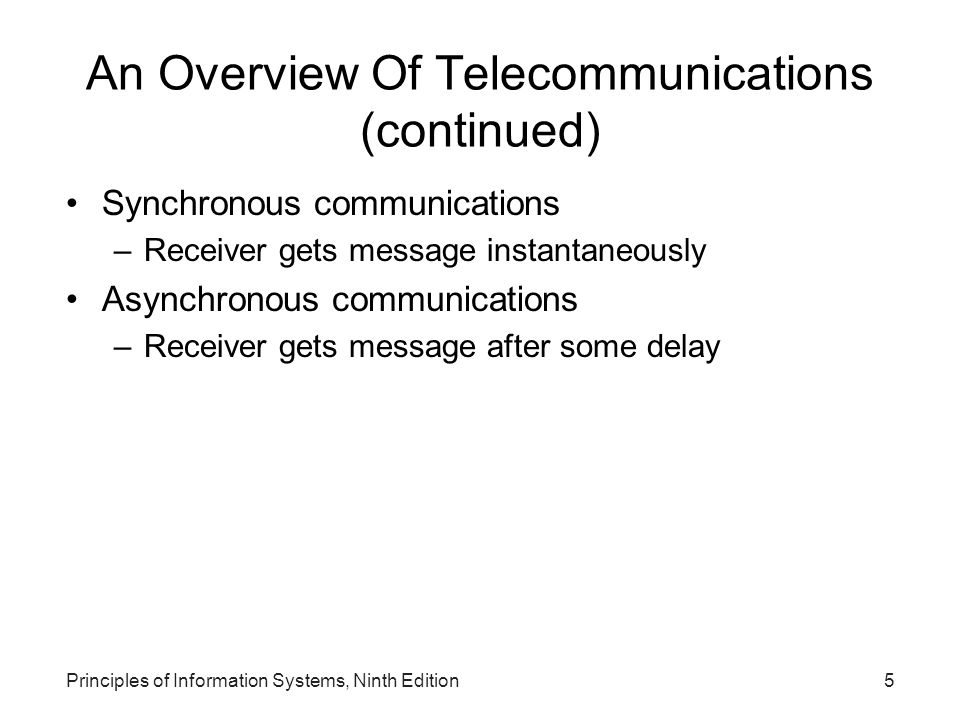 An Overview Of Telecommunications (continued)

• Synchronous communications
– Receiver gets message instantaneously
• Asynchronous communications
– Receiver gets message after some delay

Principles of Information Systems, Ninth Edition

5